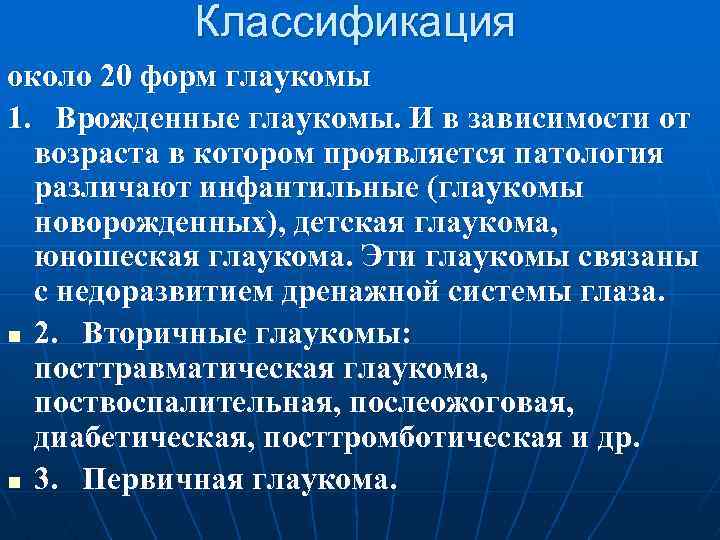 Классификация

около 20 форм глаукомы

1. Врожденные глаукомы. И в зависимости от возраста в котором проявляется патология различают инфантильные (глаукомы новорожденных), детская глаукома, юношеская глаукома. Эти глаукомы связаны с недоразвитием дренажной системы глаза.

2. Вторичные глаукомы: посттравматическая глаукома, поствоспалительная, послеожоговая, диабетическая, посттромботическая и др.

3. Первичная глаукома.